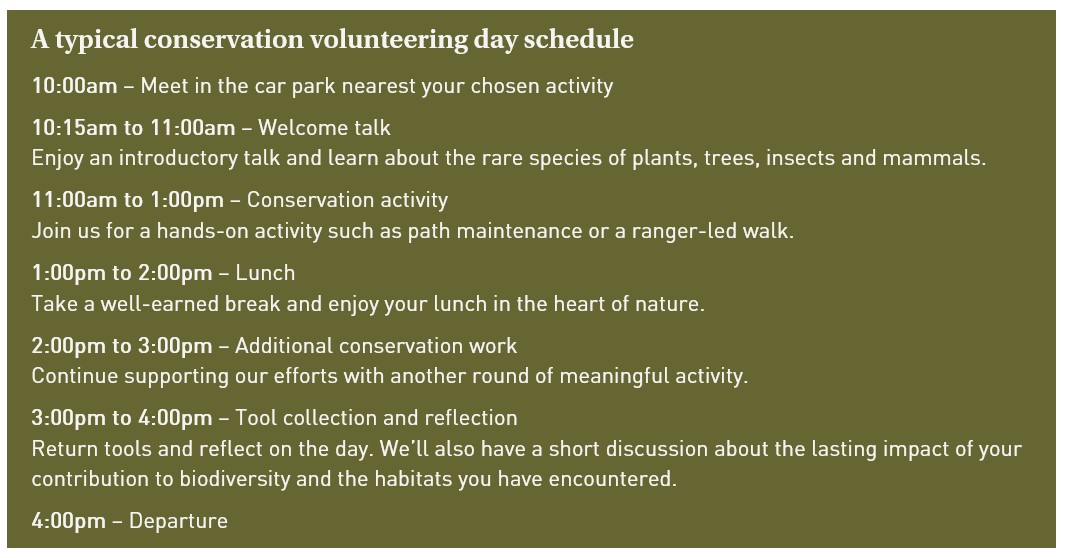 A typical conservation volunteering day schedule

10:00am – Meet in the car park nearest your chosen activity

10:15am to 11:00am – Welcome talk
Enjoy an introductory talk and learn about the rare species of plants, trees, insects and mammals.

11:00am to 1:00pm – Conservation activity
Join us for a hands-on activity such as path maintenance or a ranger-led walk.

1:00pm to 2:00pm – Lunch
Take a well-earned break and enjoy your lunch in the heart of nature.

2:00pm to 3:00pm – Additional conservation work
Continue supporting our efforts with another round of meaningful activity.

3:00pm to 4:00pm – Tool collection and reflection
Return tools and reflect on the day. We'll also have a short discussion about the lasting impact of your contribution to biodiversity and the habitats you have encountered.

4:00pm – Departure